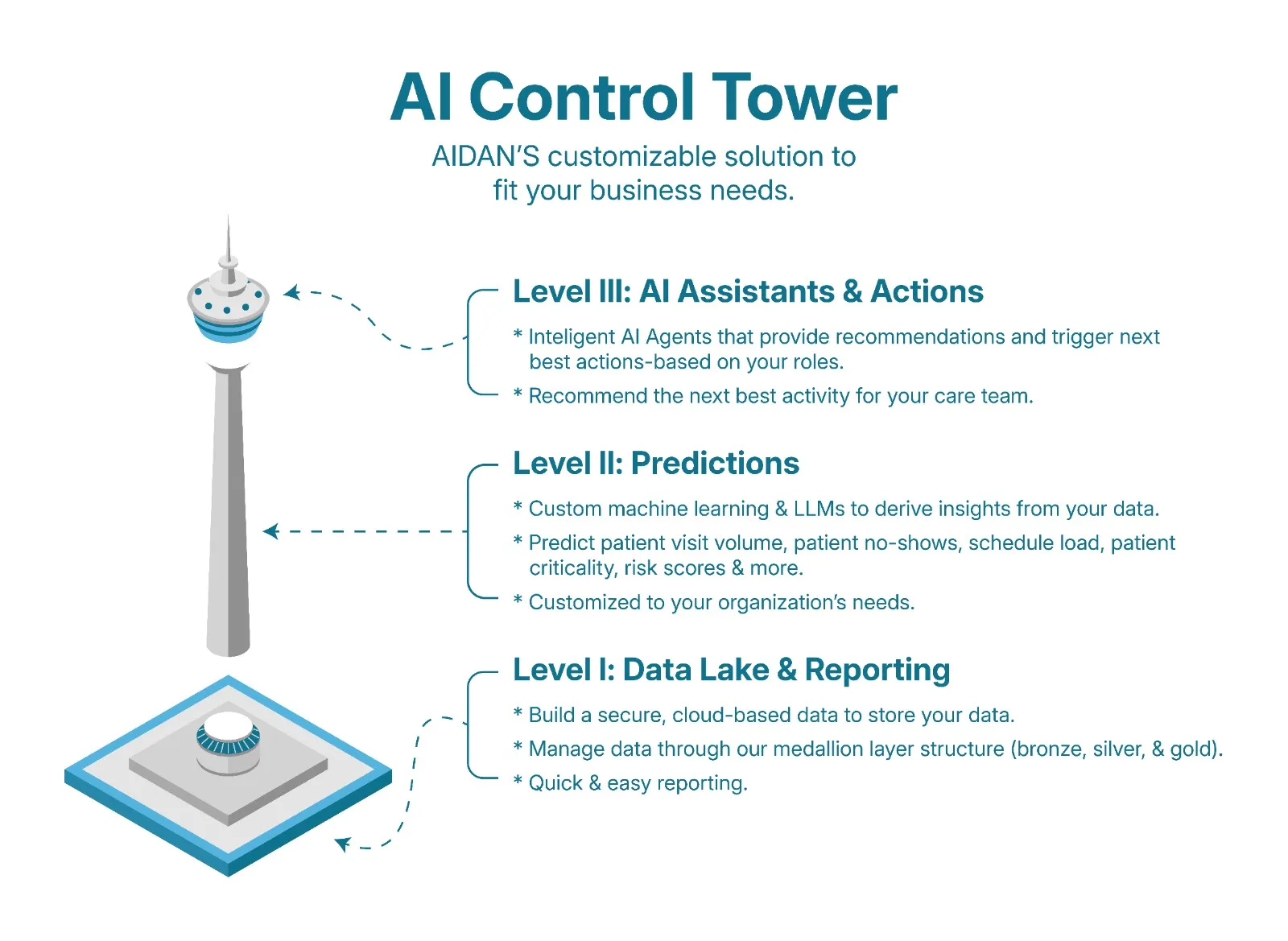 AI Control Tower

AIDAN'S customizable solution to fit your business needs.

Level III: AI Assistants & Actions

* Inteligent AI Agents that provide recommendations and trigger next best actions-based on your roles.

* Recommend the next best activity for your care team.

Level II: Predictions

* Custom machine learning & LLMs to derive insights from your data.

* Predict patient visit volume, patient no-shows, schedule load, patient criticality, risk scores & more.

* Customized to your organization's needs.

Level I: Data Lake & Reporting

* Build a secure, cloud-based data to store your data.

* Manage data through our medallion layer structure (bronze, silver, & gold).

* Quick & easy reporting.